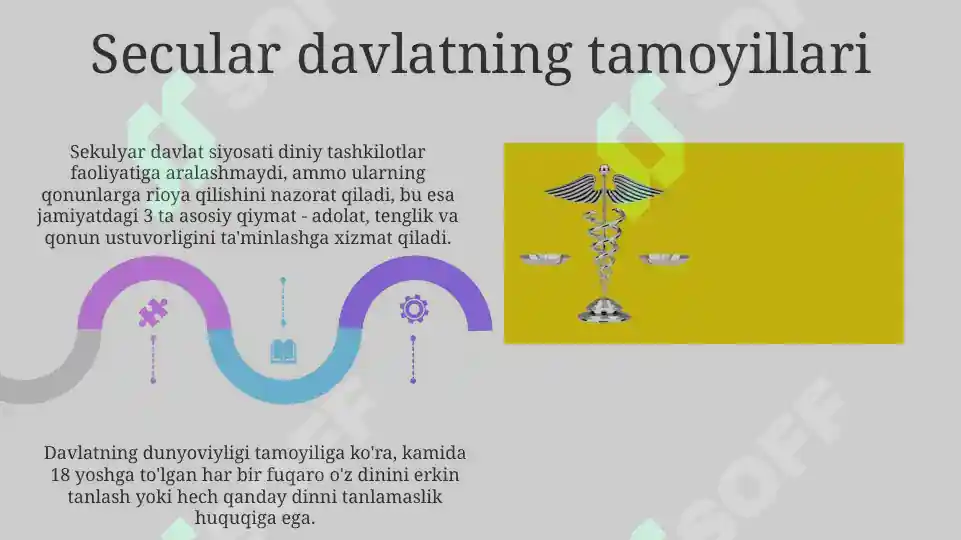 Secular davlatning tamoyillari

Sekulyar davlat siyosati diniy tashkilotlar faoliyatiga aralashmaydi, ammo ularning qonunlarga rioya qilishini nazorat qiladi, bu esa jamiyatdagi 3 ta asosiy qiymat - adolat, tenglik va qonun ustuvorligini ta'minlashga xizmat qiladi.

Davlatning dunyoviyligi tamoyiliga ko'ra, kamida 18 yoshga to'lgan har bir fuqaro o'z dinini erkin tanlash yoki hech qanday dinni tanlamaslik huquqiga ega.

SOFF